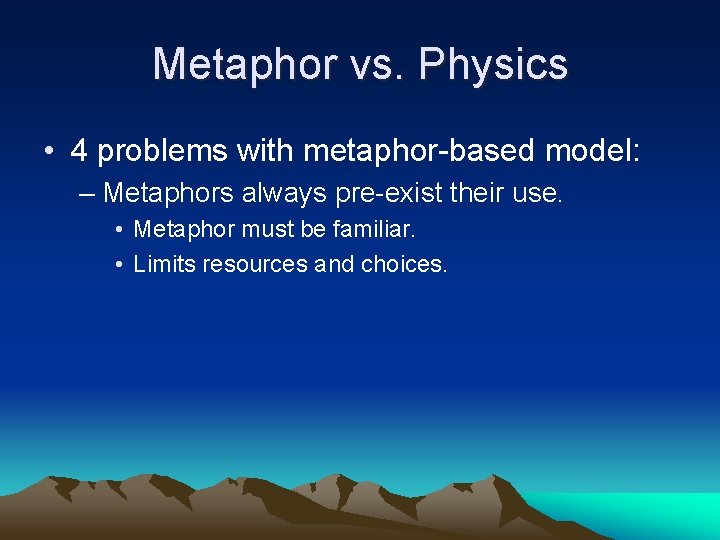 Metaphor vs. Physics

• 4 problems with metaphor-based model:

– Metaphors always pre-exist their use.

• Metaphor must be familiar.

• Limits resources and choices.